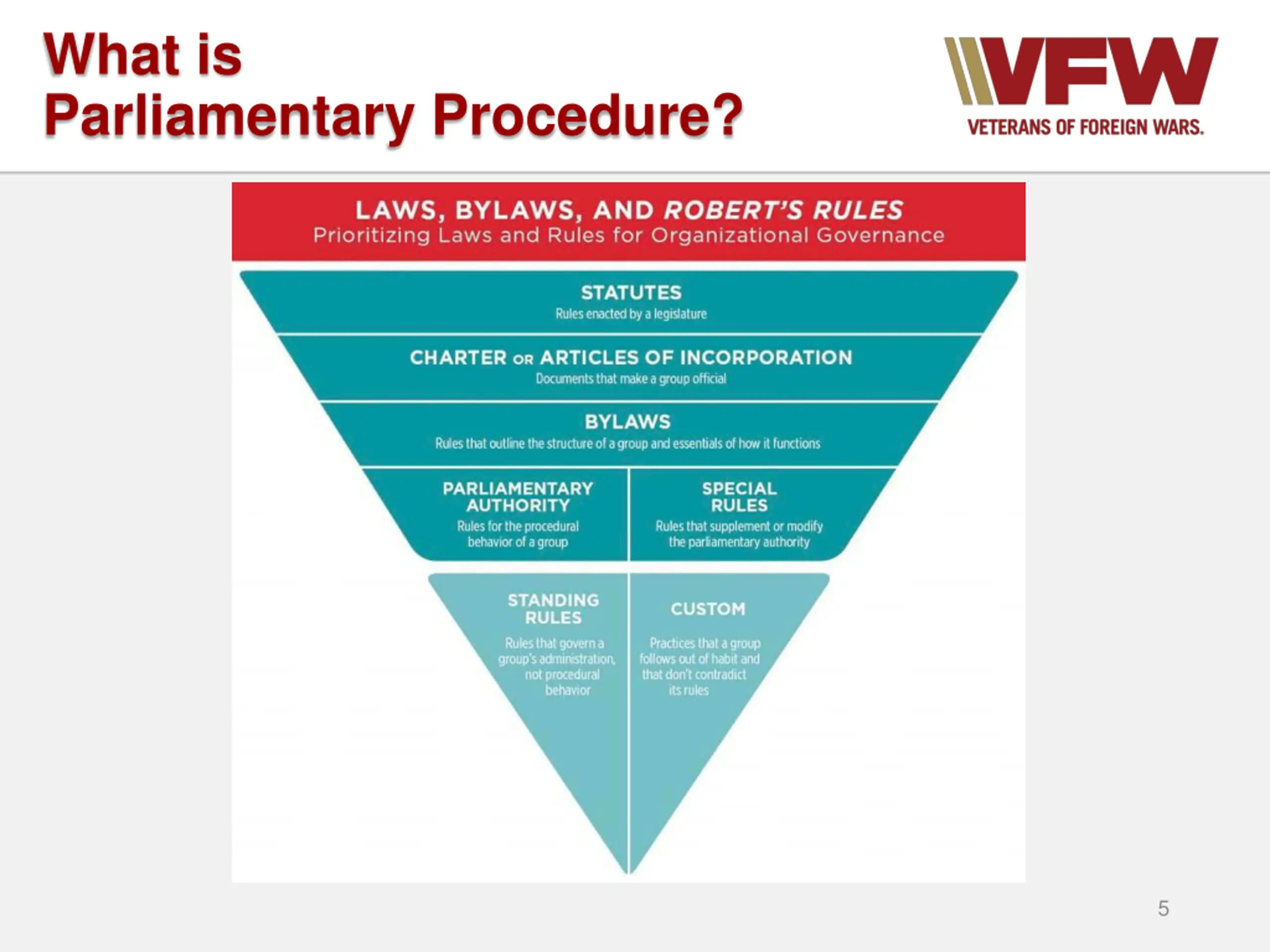 What is Parliamentary Procedure?

VFW
VETERANS OF FOREIGN WARS.

LAWS, BYLAWS, AND ROBERT'S RULES
Prioritizing Laws and Rules for Organizational Governance

STATUTES
Rules enacted by a legislature

CHARTER OR ARTICLES OF INCORPORATION
Documents that make a group official

BYLAWS
Rules that outline the structure of a group and essentials of how it functions

PARLIAMENTARY AUTHORITY
Rules for the procedural behavior of a group

SPECIAL RULES
Rules that supplement or modify the parliamentary authority

STANDING RULES
Rules that govern a group's administration, not procedural behavior

CUSTOM
Practices that a group follows out of habit and that don't contradict its rules

5